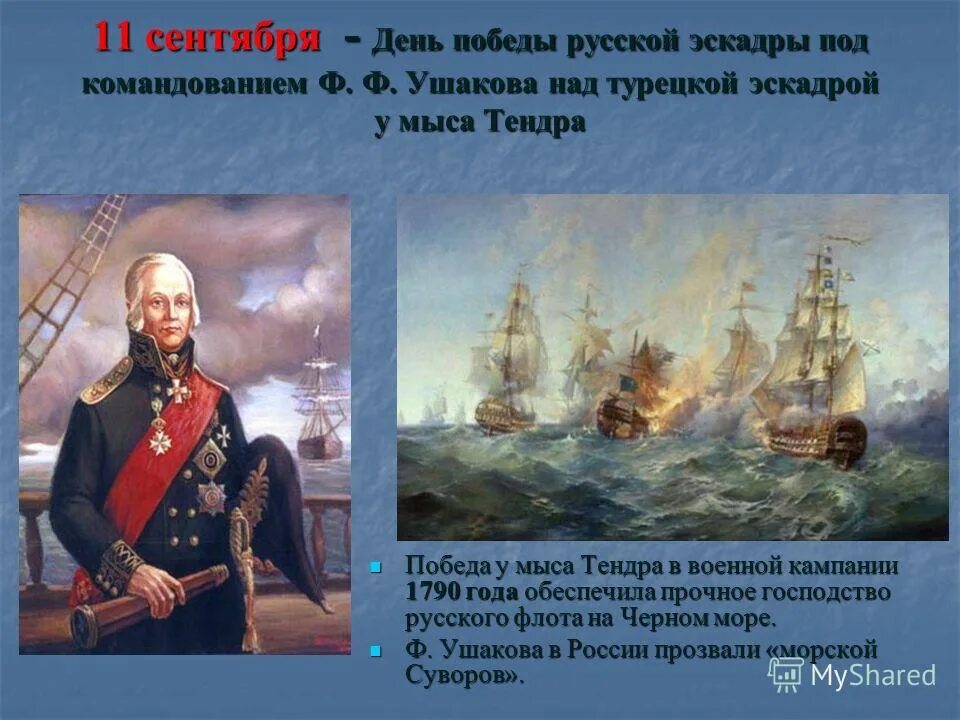 11 сентября - День победы русской эскадры под командованием Ф. Ф. Ушакова над турецкой эскадрой у мыса Тендра

Победа у мыса Тендра в военной кампании 1790 года обеспечила прочное господство русского флота на Черном море.

Ф. Ушакова в России прозвали «морской Суворов».

MyShared